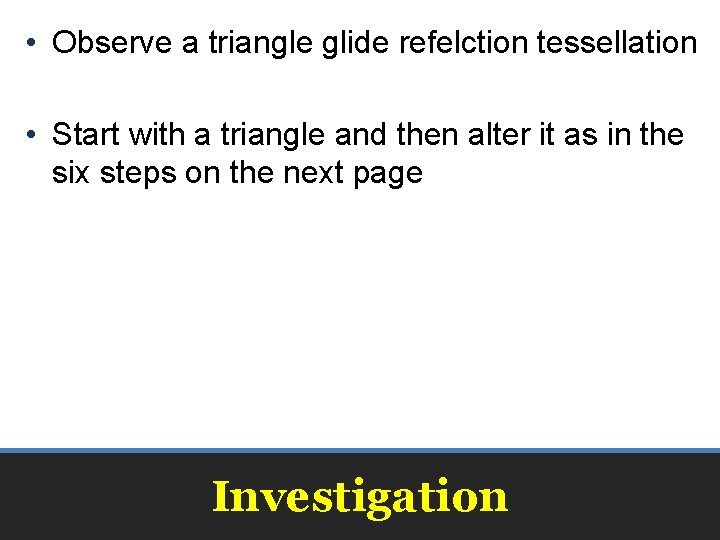 • Observe a triangle glide refelction tessellation

• Start with a triangle and then alter it as in the six steps on the next page

Investigation